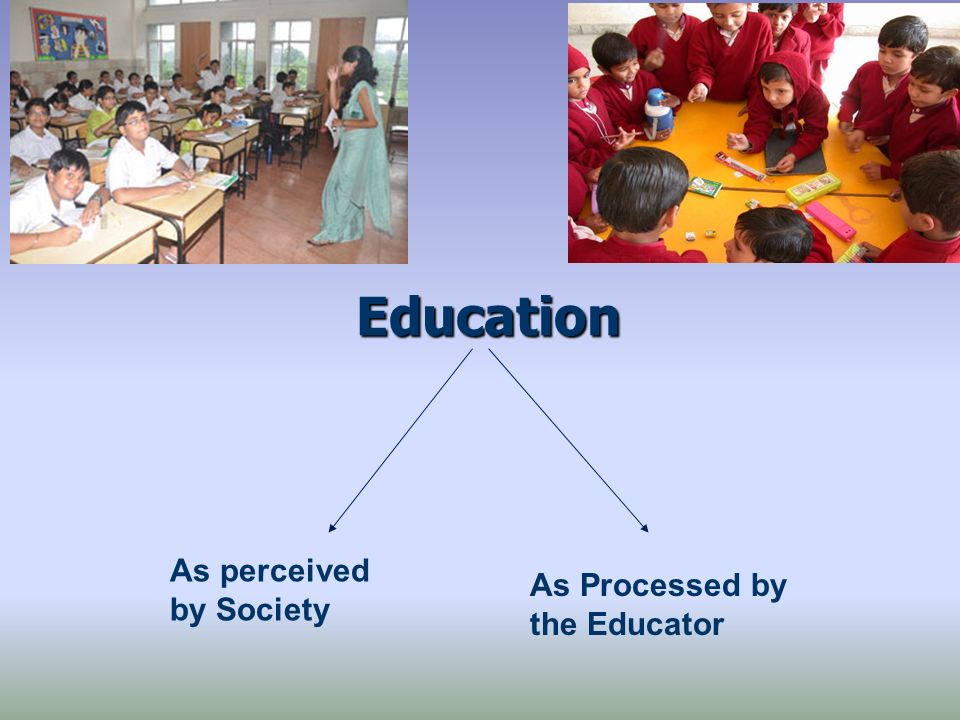 Education

As perceived by Society

As Processed by the Educator